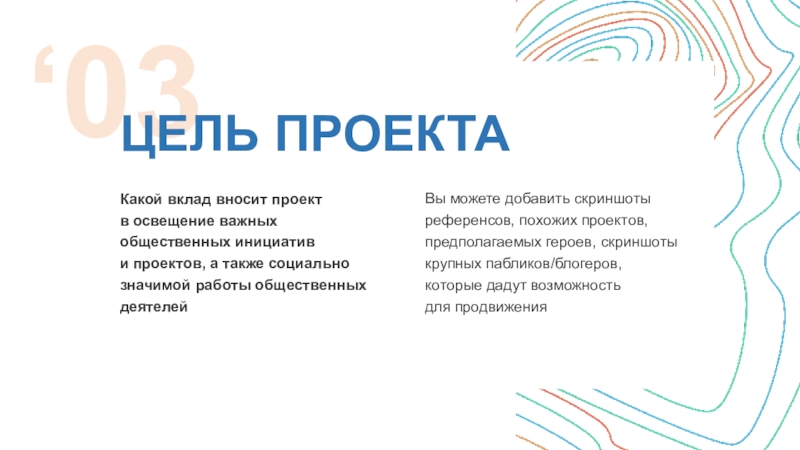 ‘03

ЦЕЛЬ ПРОЕКТА

Какой вклад вносит проект в освещение важных общественных инициатив и проектов, а также социально значимой работы общественных деятелей

Вы можете добавить скриншоты референсов, похожих проектов, предполагаемых героев, скриншоты крупных пабликов/блогеров, которые дадут возможность для продвижения